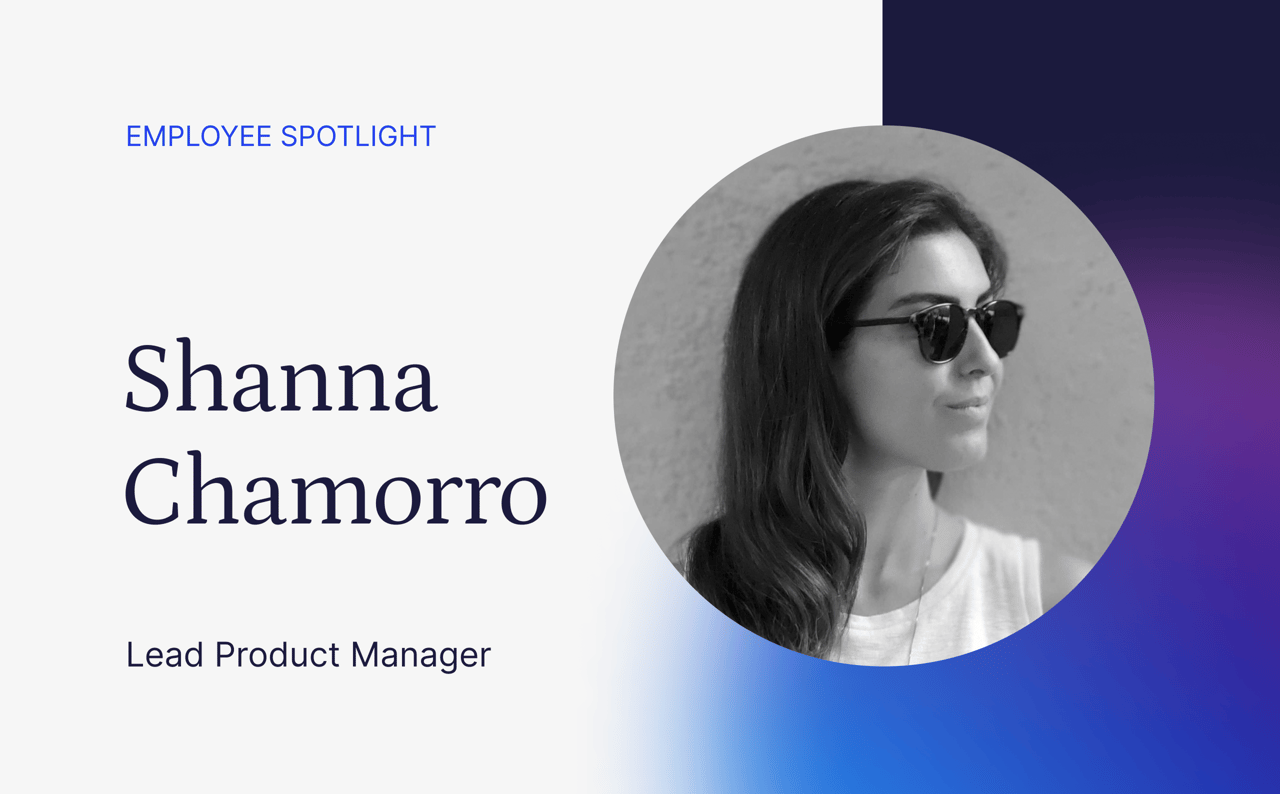 EMPLOYEE SPOTLIGHT

Shanna Chamorro

Lead Product Manager